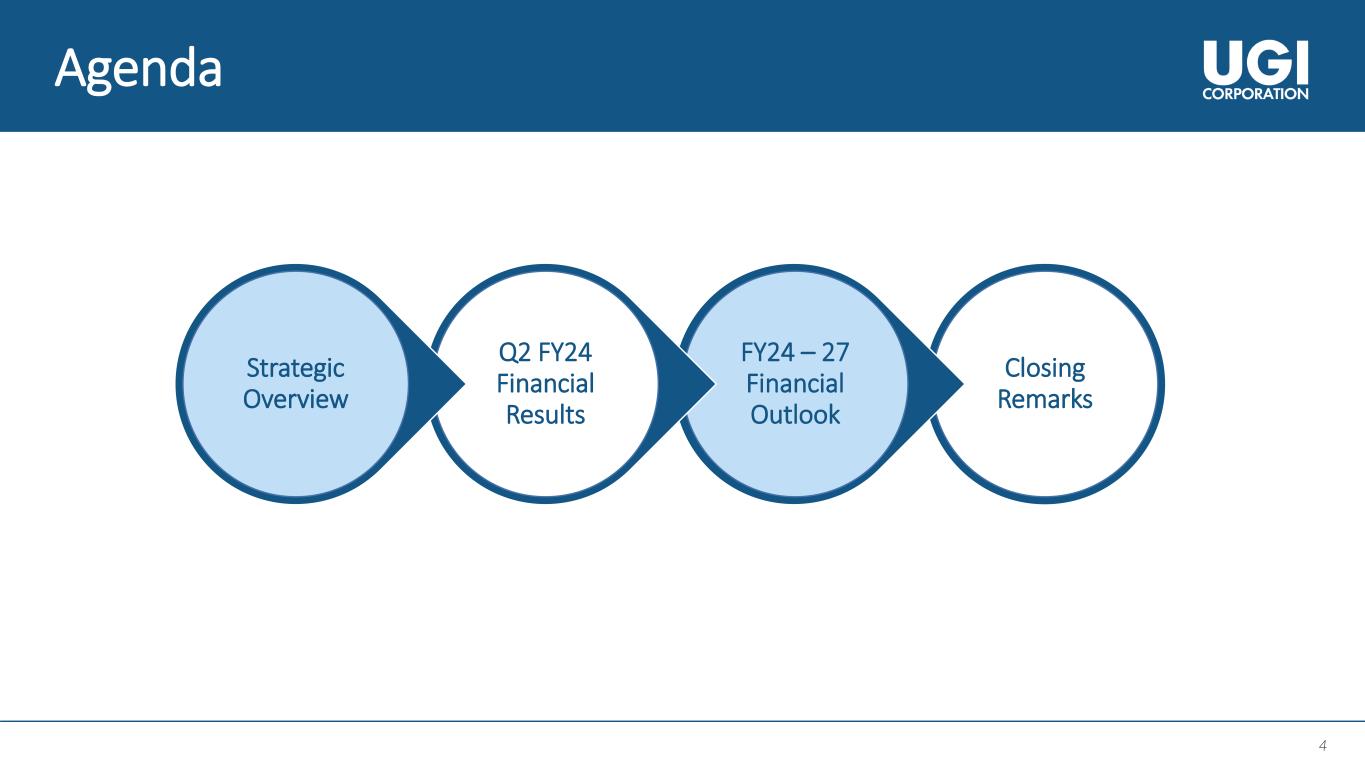 Agenda

UGI
CORPORATION

Strategic Overview

Q2 FY24 Financial Results

FY24 – 27 Financial Outlook

Closing Remarks

4